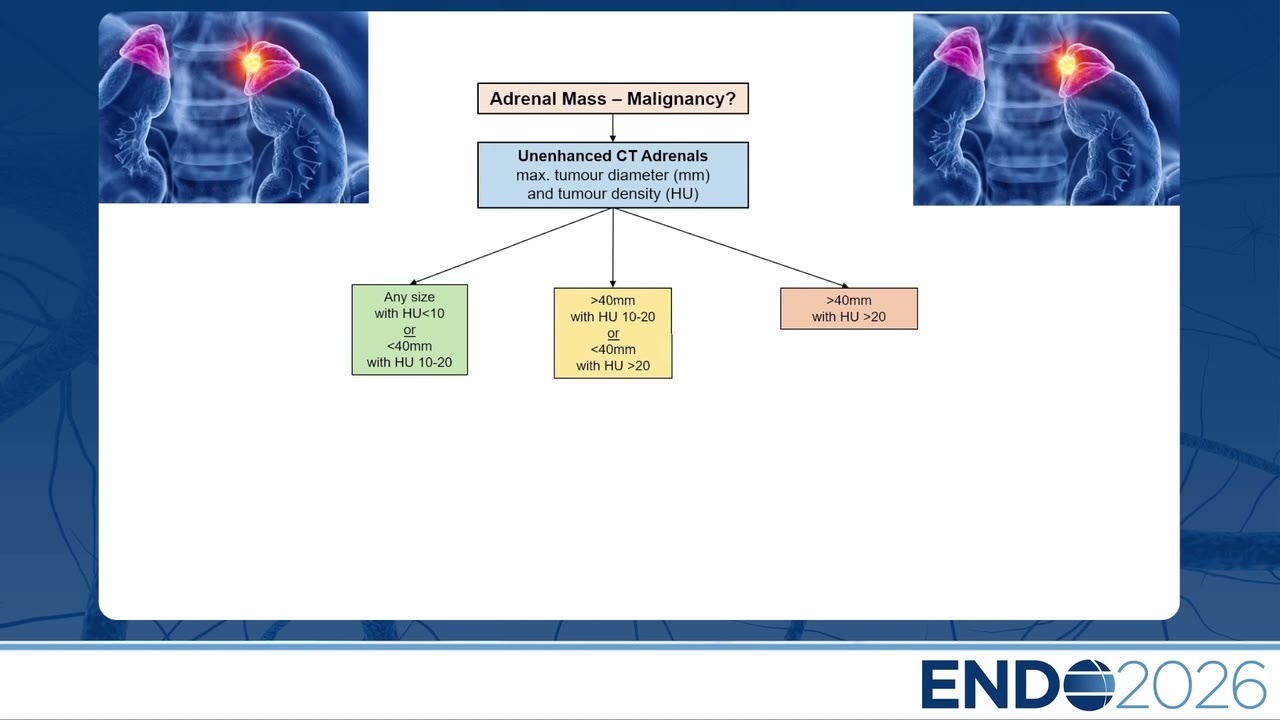 Adrenal Mass – Malignancy?

Unenhanced CT Adrenals
max. tumour diameter (mm) and tumour density (HU)

Any size with HU<10 or <40mm with HU 10-20

>40mm with HU 10-20 or <40mm with HU >20

>40mm with HU >20

ENDO2026